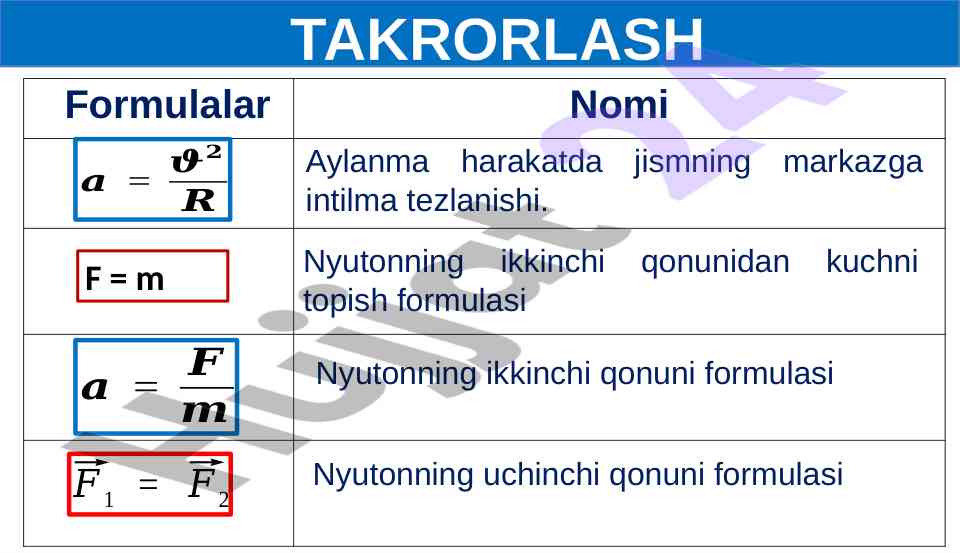 TAKRORLASH

| Formulalar | Nomi |
|---|---|
| $a = \frac{\vartheta^2}{R}$ | Aylanma harakatda jismning markazga intilma tezlanishi. |
| F = m | Nyutonning ikkinchi qonunidan kuchni topish formulasi |
| $a = \frac{F}{m}$ | Nyutonning ikkinchi qonuni formulasi |
| $\vec{F}_1 = \vec{F}_2$ | Nyutonning uchinchi qonuni formulasi |

Hujjat24